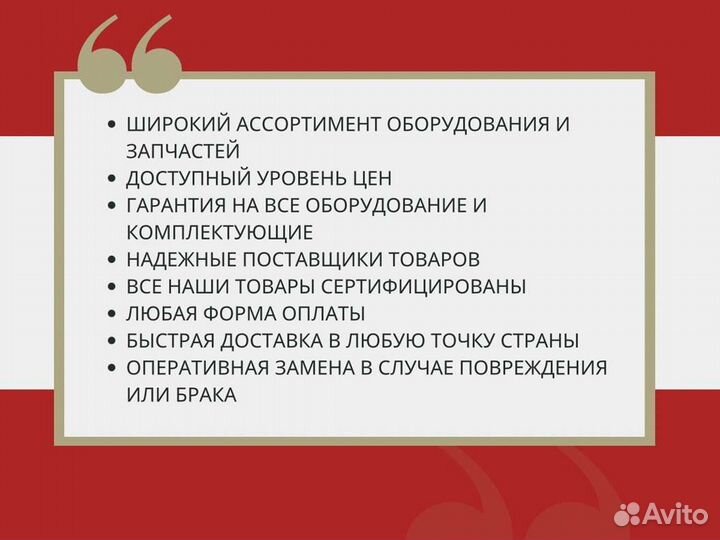 • ШИРОКИЙ АССОРТИМЕНТ ОБОРУДОВАНИЯ И ЗАПЧАСТЕЙ
• ДОСТУПНЫЙ УРОВЕНЬ ЦЕН
• ГАРАНТИЯ НА ВСЕ ОБОРУДОВАНИЕ И КОМПЛЕКТУЮЩИЕ
• НАДЕЖНЫЕ ПОСТАВЩИКИ ТОВАРОВ
• ВСЕ НАШИ ТОВАРЫ СЕРТИФИЦИРОВАНЫ
• ЛЮБАЯ ФОРМА ОПЛАТЫ
• БЫСТРАЯ ДОСТАВКА В ЛЮБУЮ ТОЧКУ СТРАНЫ
• ОПЕРАТИВНАЯ ЗАМЕНА В СЛУЧАЕ ПОВРЕЖДЕНИЯ ИЛИ БРАКА

Avito